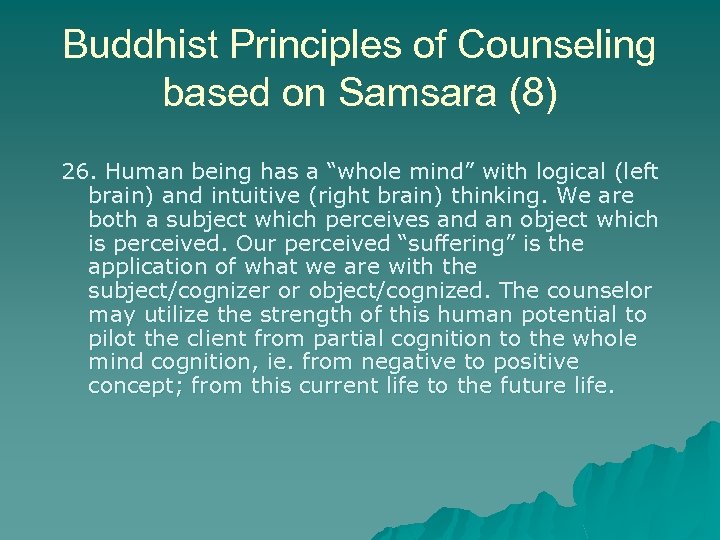 Buddhist Principles of Counseling based on Samsara (8)

26. Human being has a “whole mind” with logical (left brain) and intuitive (right brain) thinking. We are both a subject which perceives and an object which is perceived. Our perceived “suffering” is the application of what we are with the subject/cognizer or object/cognized. The counselor may utilize the strength of this human potential to pilot the client from partial cognition to the whole mind cognition, ie. from negative to positive concept; from this current life to the future life.